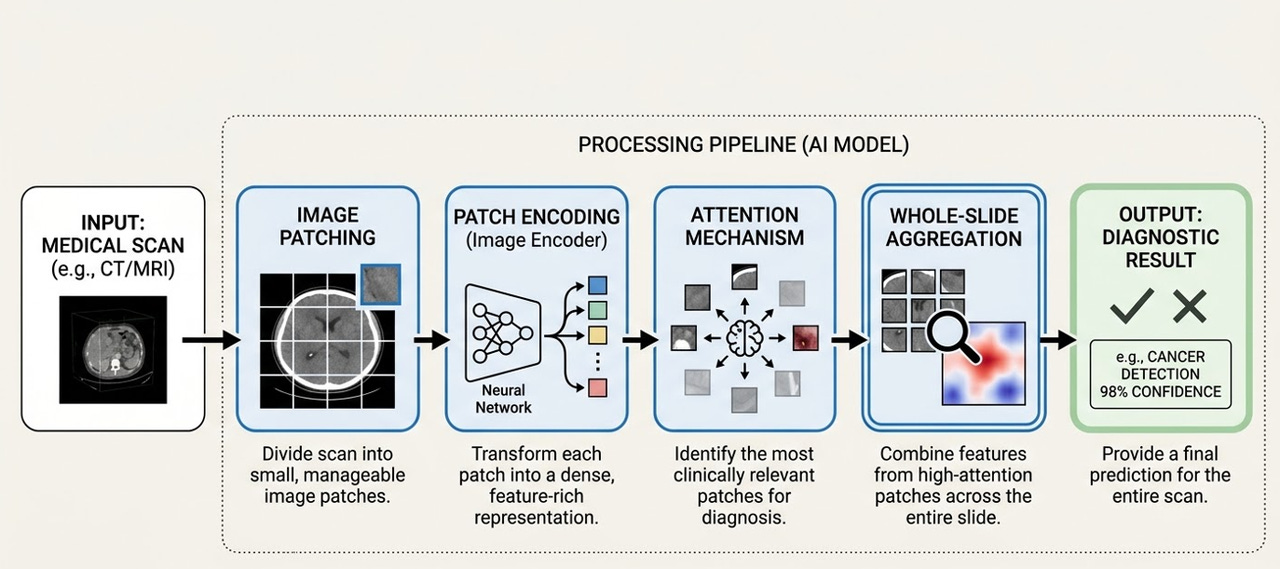 PROCESSING PIPELINE (AI MODEL)

INPUT:
MEDICAL SCAN
(e.g., CT/MRI)

IMAGE PATCHING

Divide scan into small, manageable image patches.

PATCH ENCODING
(Image Encoder)

Neural Network

Transform each patch into a dense, feature-rich representation.

ATTENTION MECHANISM

Identify the most clinically relevant patches for diagnosis.

WHOLE-SLIDE AGGREGATION

Combine features from high-attention patches across the entire slide.

OUTPUT:
DIAGNOSTIC RESULT

e.g., CANCER DETECTION 98% CONFIDENCE

Provide a final prediction for the entire scan.